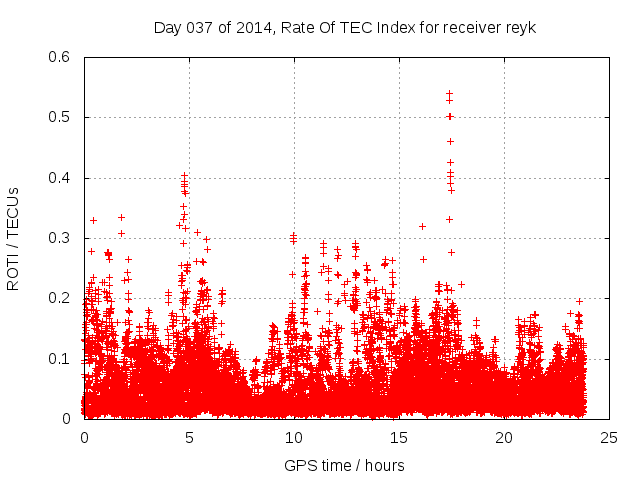 Day 037 of 2014, Rate Of TEC Index for receiver reyk

ROTI / TECUs

0.6
0.5
0.4
0.3
0.2
0.1
0

0
5
10
15
20
25

GPS time / hours